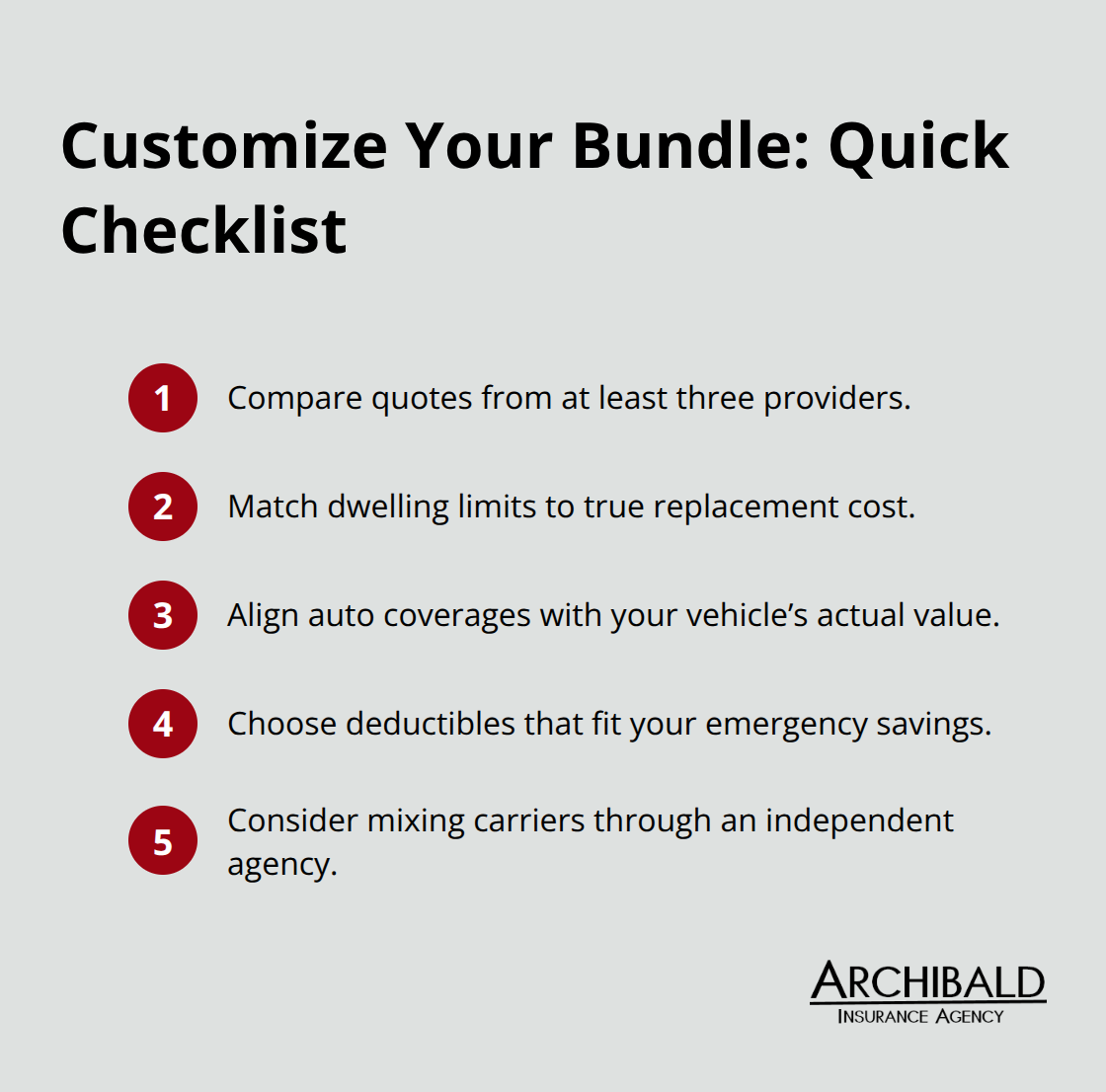 Customize Your Bundle: Quick Checklist

1 Compare quotes from at least three providers.

2 Match dwelling limits to true replacement cost.

3 Align auto coverages with your vehicle's actual value.

4 Choose deductibles that fit your emergency savings.

5 Consider mixing carriers through an independent agency.

ARCHIBALD
INSURANCE AGENCY